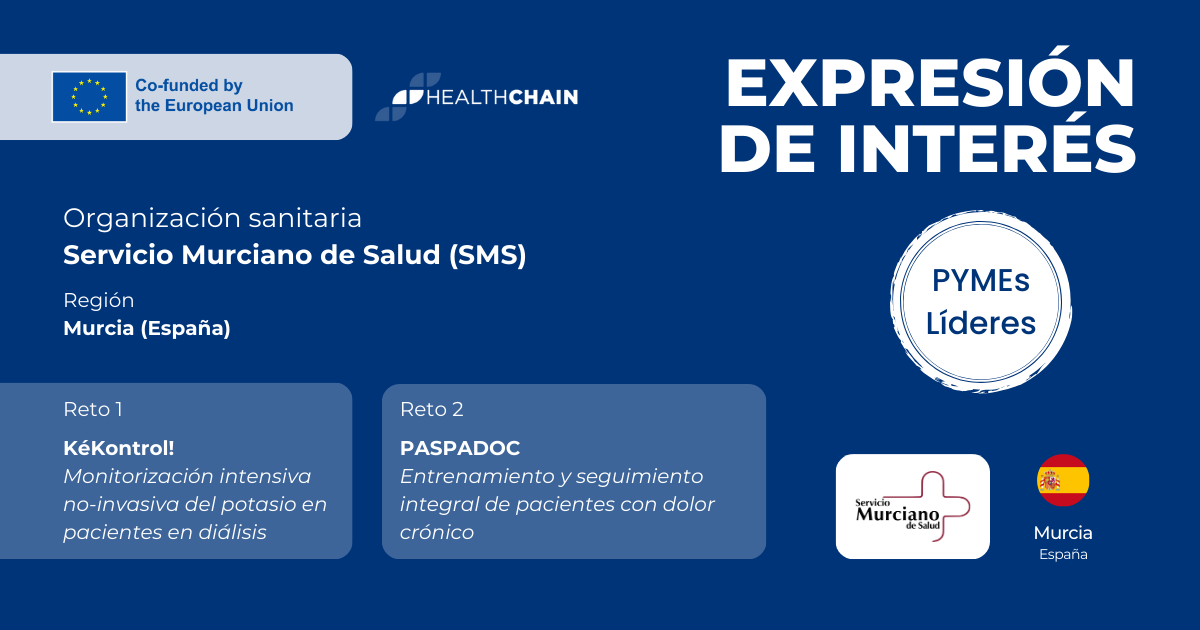 Co-funded by the European Union

HEALTHCHAIN

EXPRESIÓN DE INTERÉS

Organización sanitaria
Servicio Murciano de Salud (SMS)

Región
Murcia (España)

PYMEs Líderes

Reto 1
KéKontrol!
Monitorización intensiva no-invasiva del potasio en pacientes en diálisis

Reto 2
PASPADOC
Entrenamiento y seguimiento integral de pacientes con dolor crónico

Servicio Murciano de Salud

Murcia
España